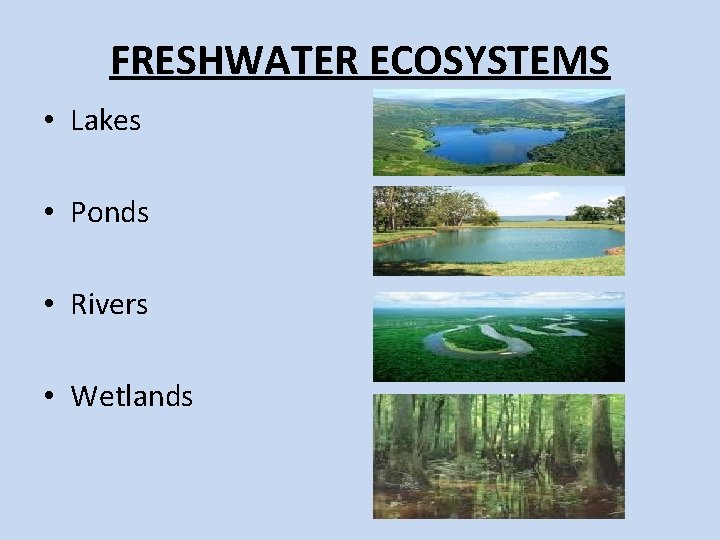 FRESHWATER ECOSYSTEMS

• Lakes

• Ponds

• Rivers

• Wetlands